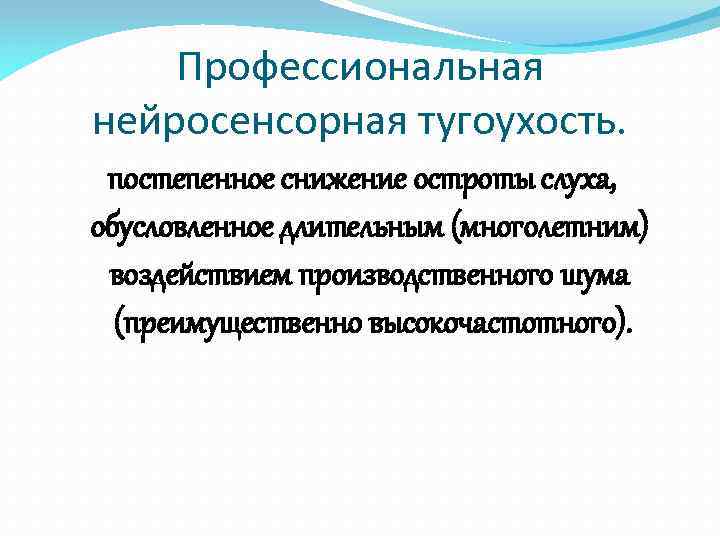 Профессиональная нейросенсорная тугоухость.

постепенное снижение остроты слуха, обусловленное длительным (многолетним) воздействием производственного шума (преимущественно высокочастотного).